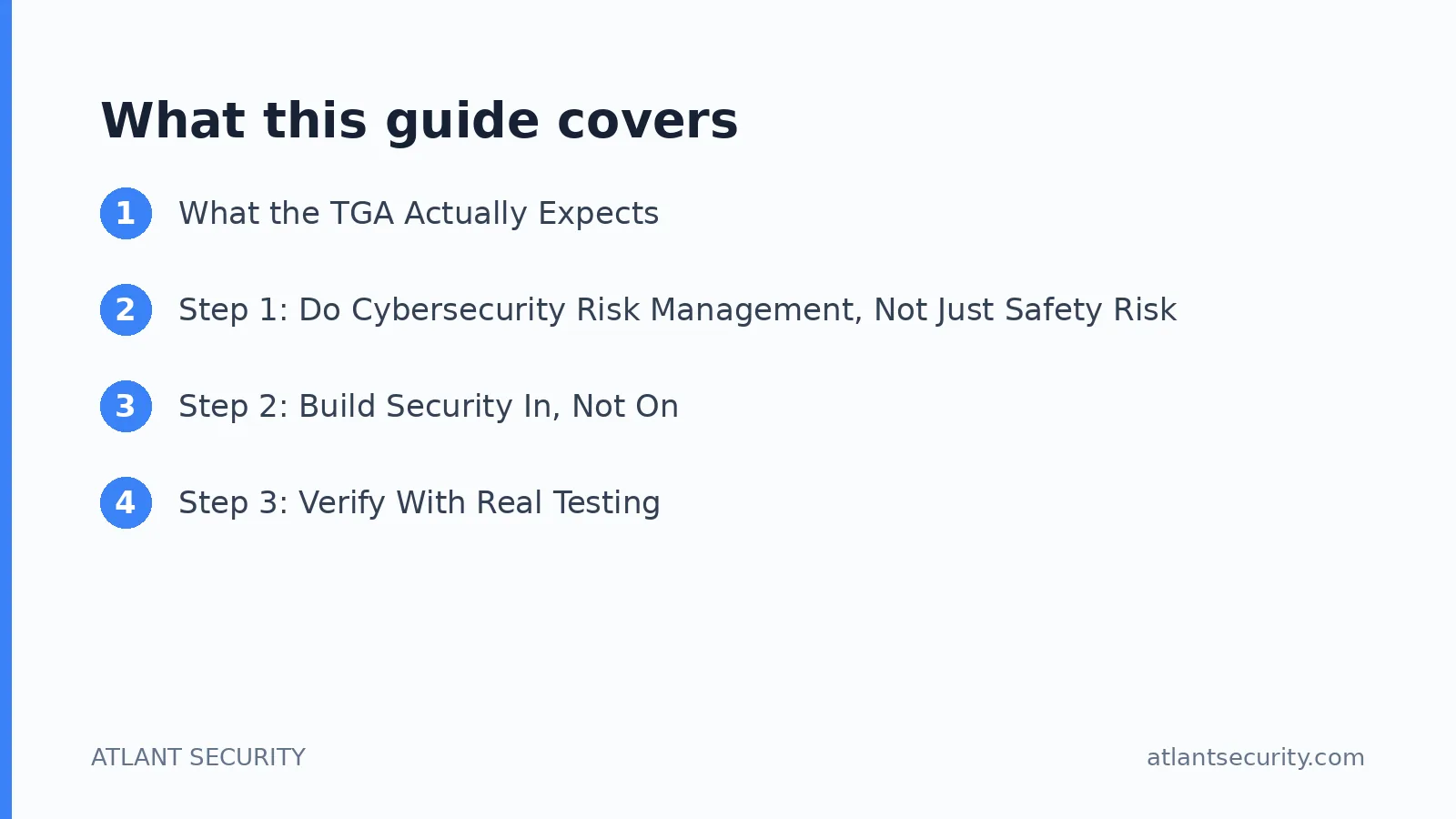 What this guide covers

1 What the TGA Actually Expects

2 Step 1: Do Cybersecurity Risk Management, Not Just Safety Risk

3 Step 2: Build Security In, Not On

4 Step 3: Verify With Real Testing

ATLANT SECURITY

atlantsecurity.com